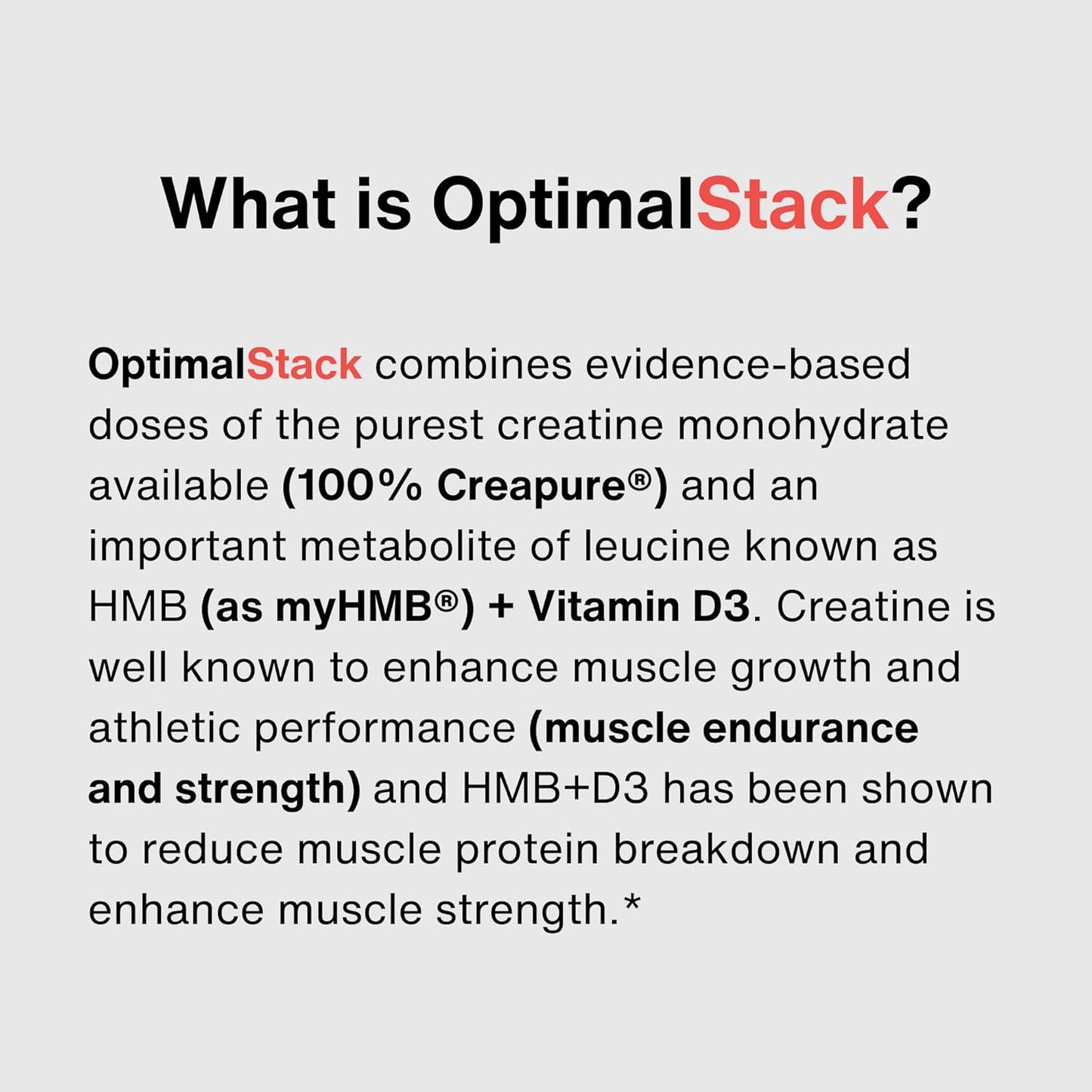 What is OptimalStack?

OptimalStack combines evidence-based doses of the purest creatine monohydrate available (100% Creapure®) and an important metabolite of leucine known as HMB (as myHMB®) + Vitamin D3. Creatine is well known to enhance muscle growth and athletic performance (muscle endurance and strength) and HMB+D3 has been shown to reduce muscle protein breakdown and enhance muscle strength.*